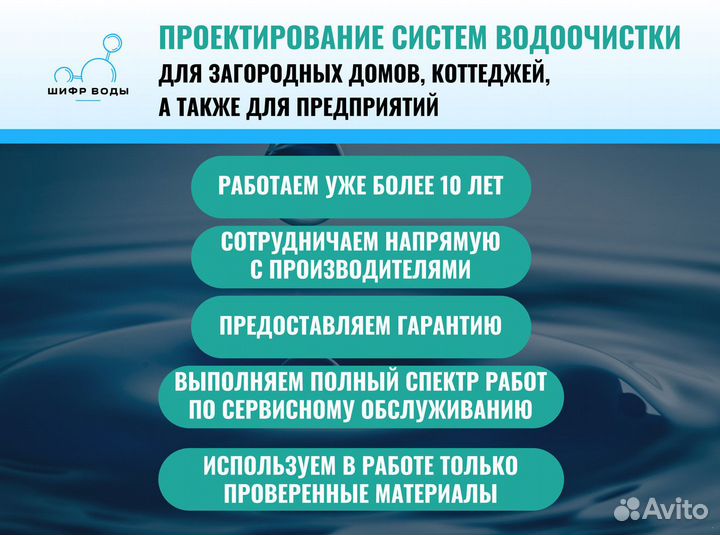 ШИФР ВОДЫ

ПРОЕКТИРОВАНИЕ СИСТЕМ ВОДООЧИСТКИ
ДЛЯ ЗАГОРОДНЫХ ДОМОВ, КОТТЕДЖЕЙ, А ТАКЖЕ ДЛЯ ПРЕДПРИЯТИЙ

РАБОТАЕМ УЖЕ БОЛЕЕ 10 ЛЕТ

СОТРУДНИЧАЕМ НАПРЯМУЮ С ПРОИЗВОДИТЕЛЯМИ

ПРЕДОСТАВЛЯЕМ ГАРАНТИЮ

ВЫПОЛНЯЕМ ПОЛНЫЙ СПЕКТР РАБОТ ПО СЕРВИСНОМУ ОБСЛУЖИВАНИЮ

ИСПОЛЬЗУЕМ В РАБОТЕ ТОЛЬКО ПРОВЕРЕННЫЕ МАТЕРИАЛЫ

Avito